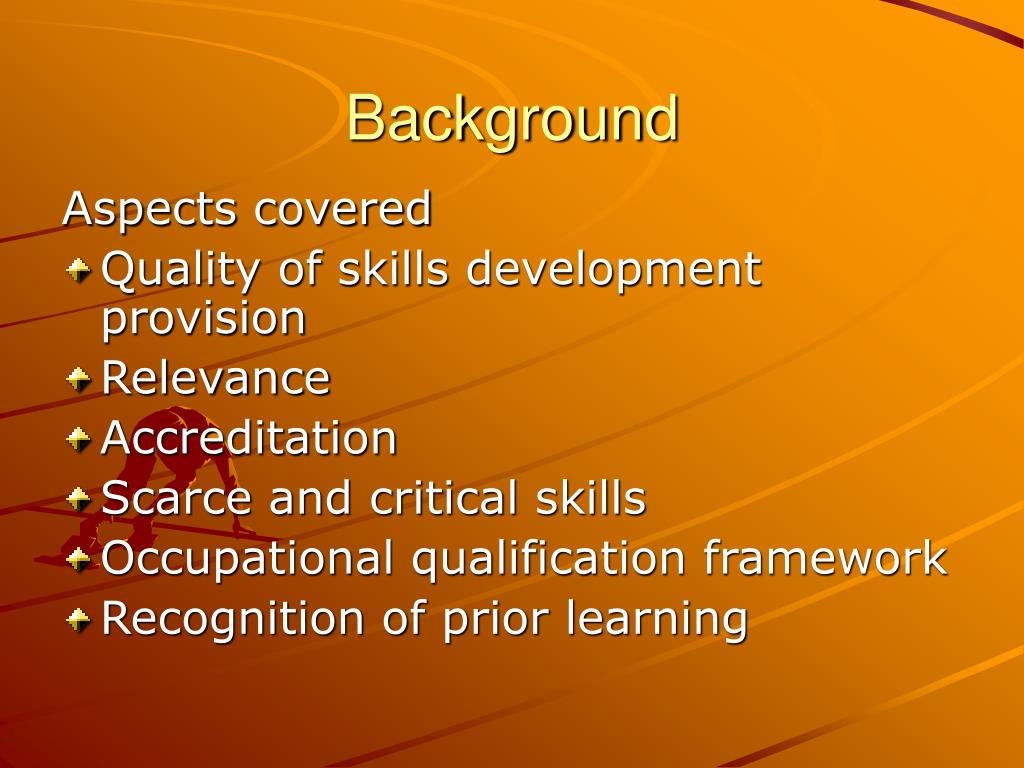 Background

Aspects covered

Quality of skills development provision

Relevance

Accreditation

Scarce and critical skills

Occupational qualification framework

Recognition of prior learning